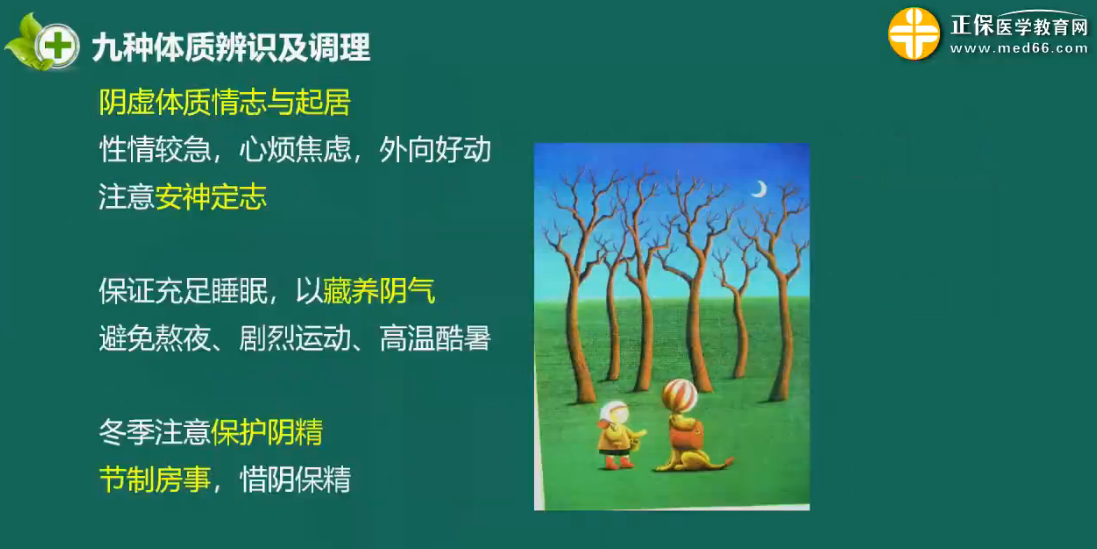 九种体质辨识及调理

正保医学教育网
www.med66.com

阴虚体质情志与起居
性情较急，心烦焦虑，外向好动
注意安神定志

保证充足睡眠，以藏养阴气
避免熬夜、剧烈运动、高温酷暑

冬季注意保护阴精
节制房事，惜阴保精